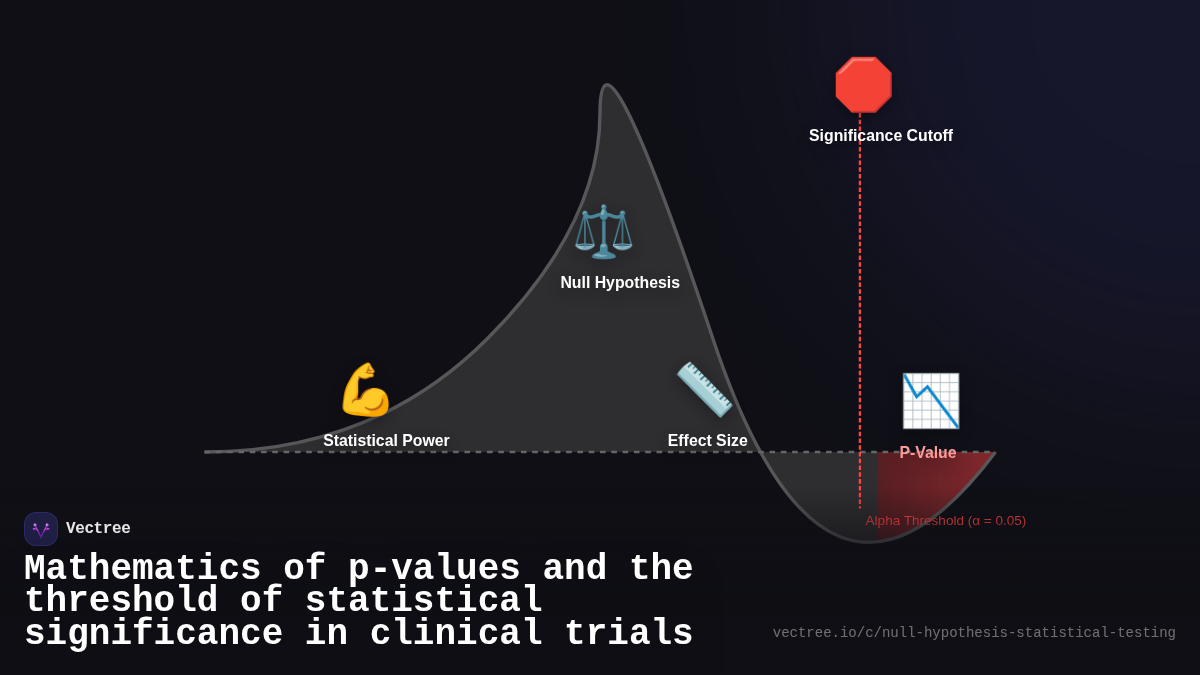 Significance Cutoff

Null Hypothesis

Statistical Power

Effect Size

P-Value

Alpha Threshold (α = 0.05)

Vectree

Mathematics of p-values and the threshold of statistical significance in clinical trials

vectree.io/c/null-hypothesis-statistical-testing